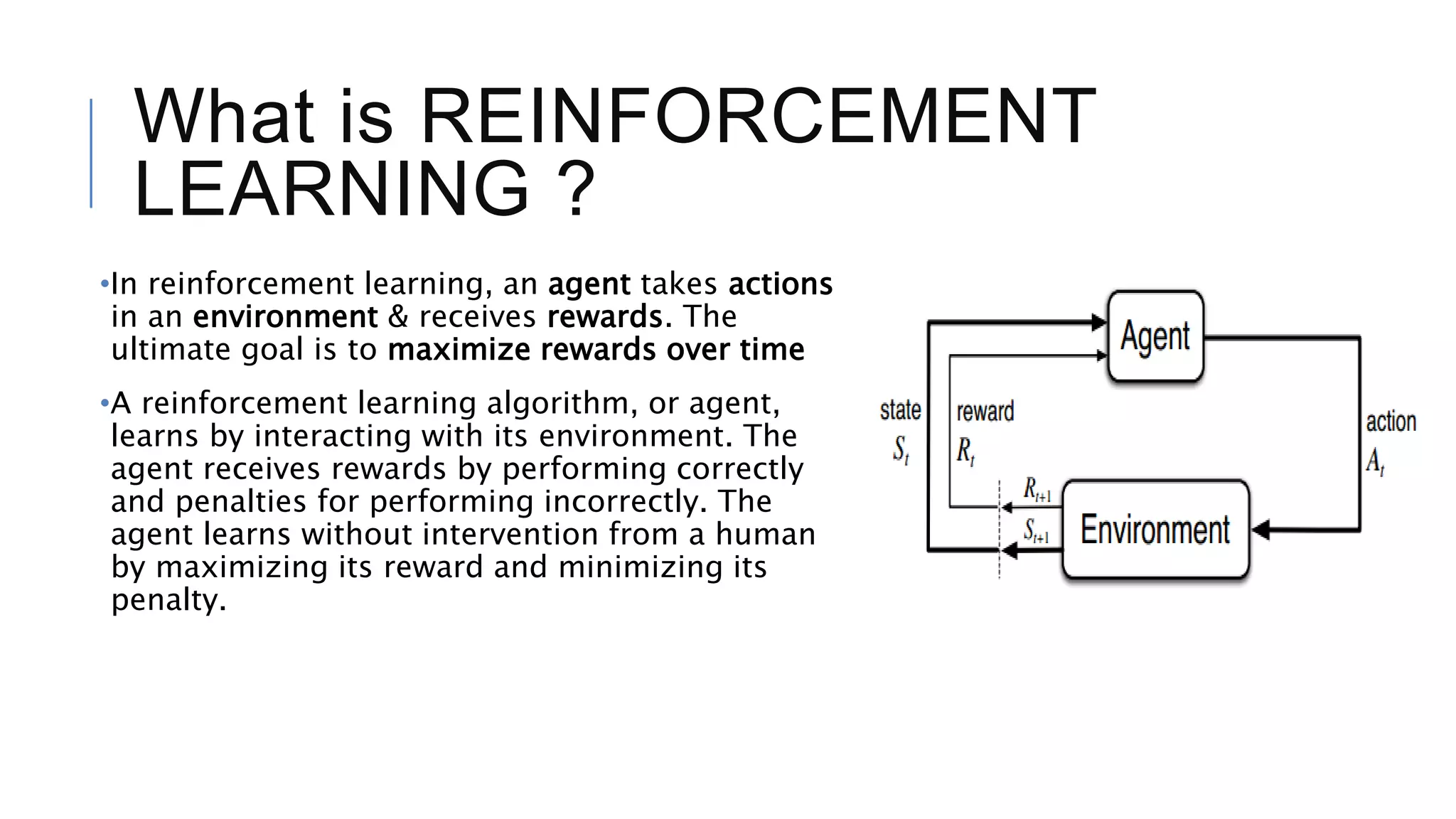 What is REINFORCEMENT LEARNING ?

•In reinforcement learning, an agent takes actions in an environment & receives rewards. The ultimate goal is to maximize rewards over time

•A reinforcement learning algorithm, or agent, learns by interacting with its environment. The agent receives rewards by performing correctly and penalties for performing incorrectly. The agent learns without intervention from a human by maximizing its reward and minimizing its penalty.

Agent

state
$S_t$

reward
$R_t$

action
$A_t$

$R_{t+1}$
$S_{t+1}$

Environment